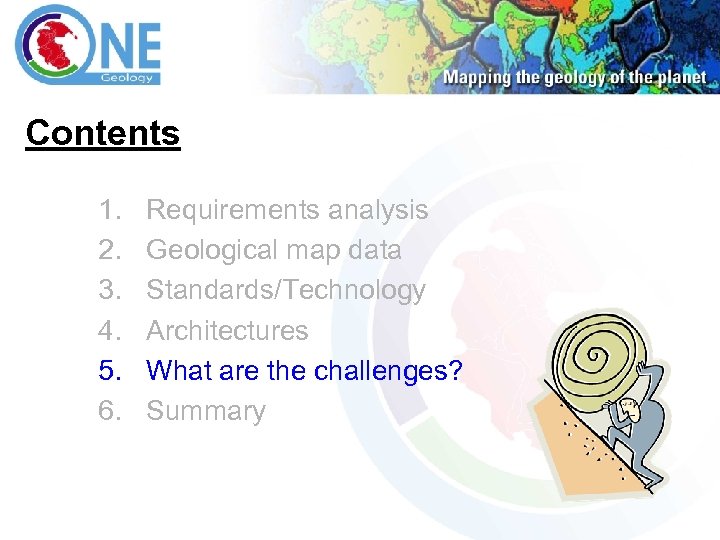 ONE Geology

Mapping the geology of the planet

Contents

1. Requirements analysis
2. Geological map data
3. Standards/Technology
4. Architectures
5. What are the challenges?
6. Summary